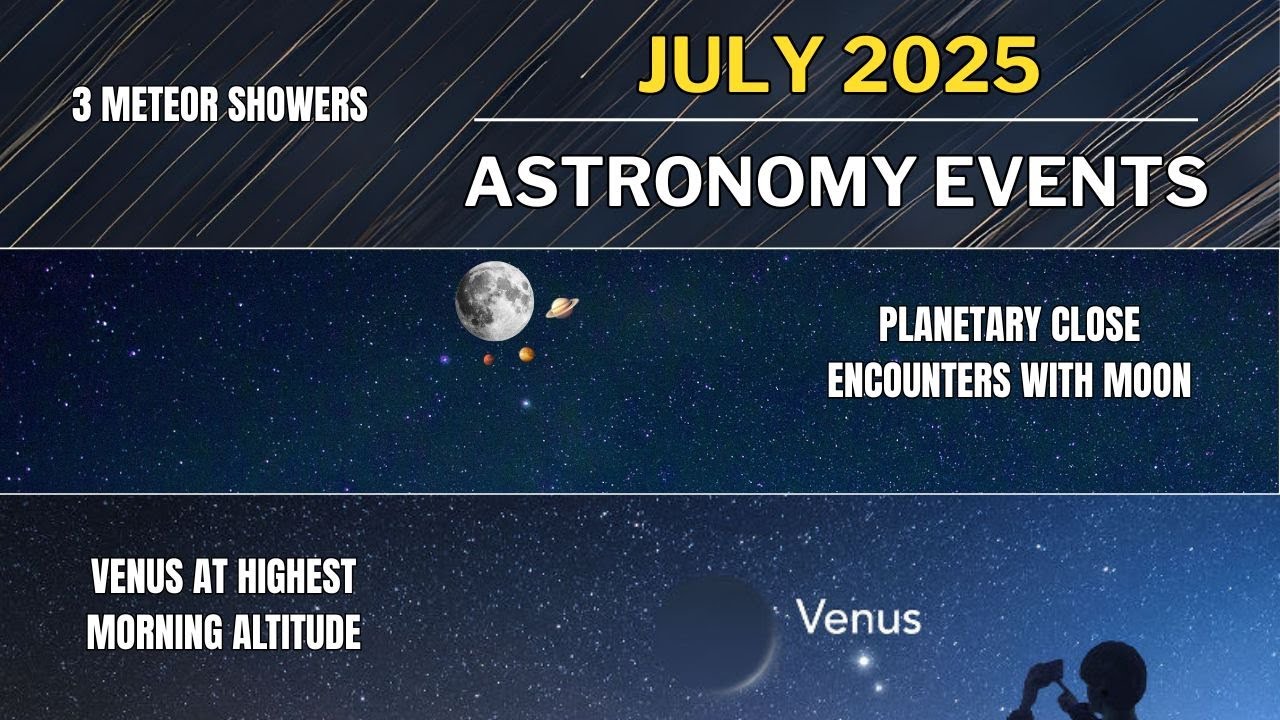 3 METEOR SHOWERS

JULY 2025

ASTRONOMY EVENTS

PLANETARY CLOSE ENCOUNTERS WITH MOON

VENUS AT HIGHEST MORNING ALTITUDE

Venus